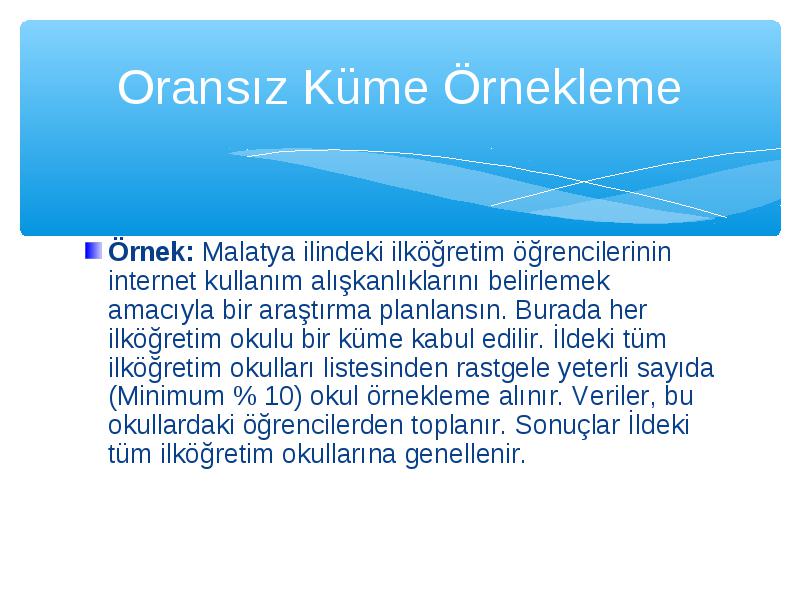 Oransız Küme Örnekleme

Örnek: Malatya ilindeki ilköğretim öğrencilerinin internet kullanım alışkanlıklarını belirlemek amacıyla bir araştırma planlansın. Burada her ilköğretim okulu bir küme kabul edilir. İldeki tüm ilköğretim okulları listesinden rastgele yeterli sayıda (Minimum % 10) okul örnekleme alınır. Veriler, bu okullardaki öğrencilerden toplanır. Sonuçlar İldeki tüm ilköğretim okullarına genellenir.